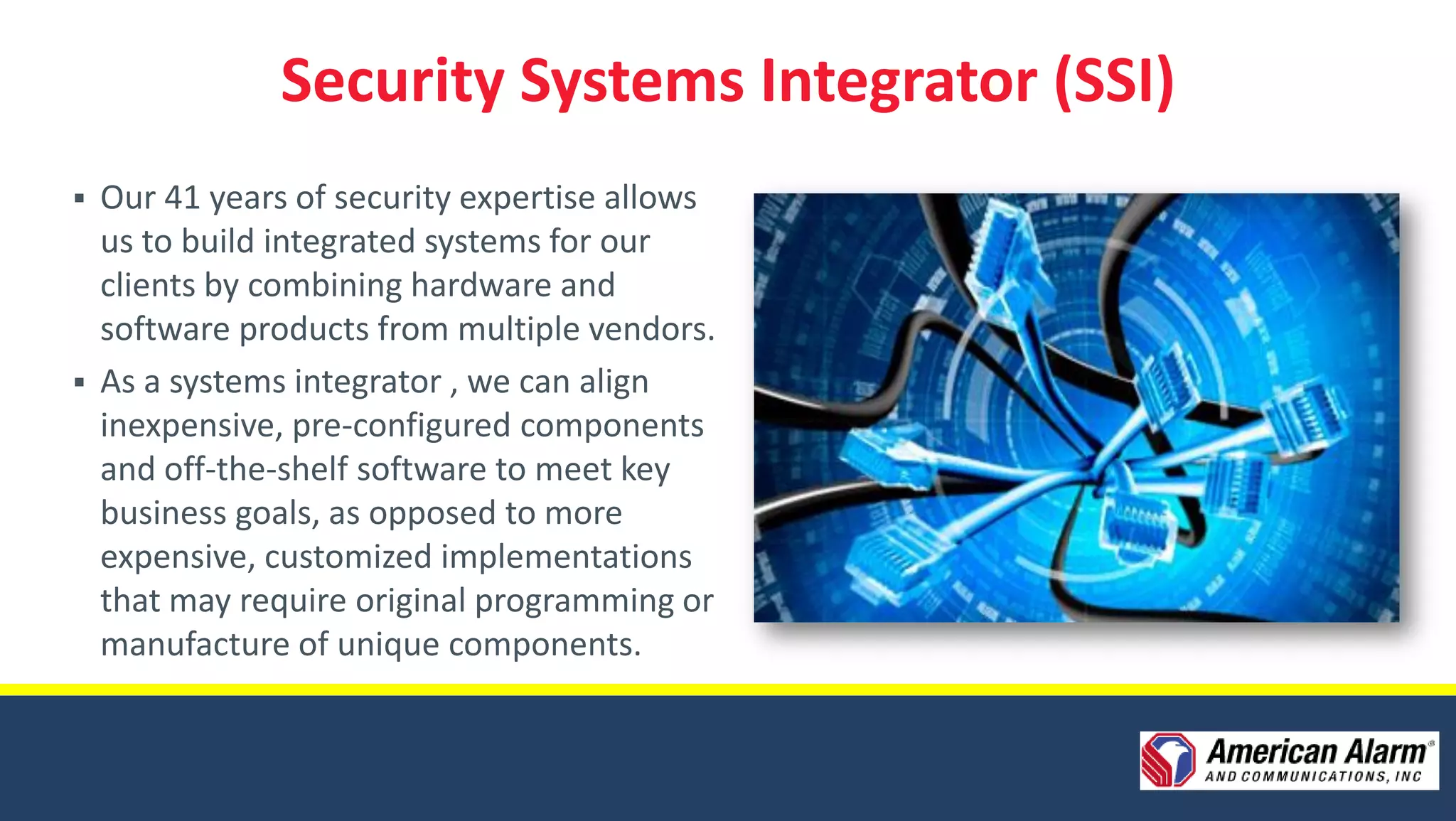 Security Systems Integrator (SSI)

▪ Our 41 years of security expertise allows us to build integrated systems for our clients by combining hardware and software products from multiple vendors.

▪ As a systems integrator , we can align inexpensive, pre-configured components and off-the-shelf software to meet key business goals, as opposed to more expensive, customized implementations that may require original programming or manufacture of unique components.

American Alarm®
AND COMMUNICATIONS, INC